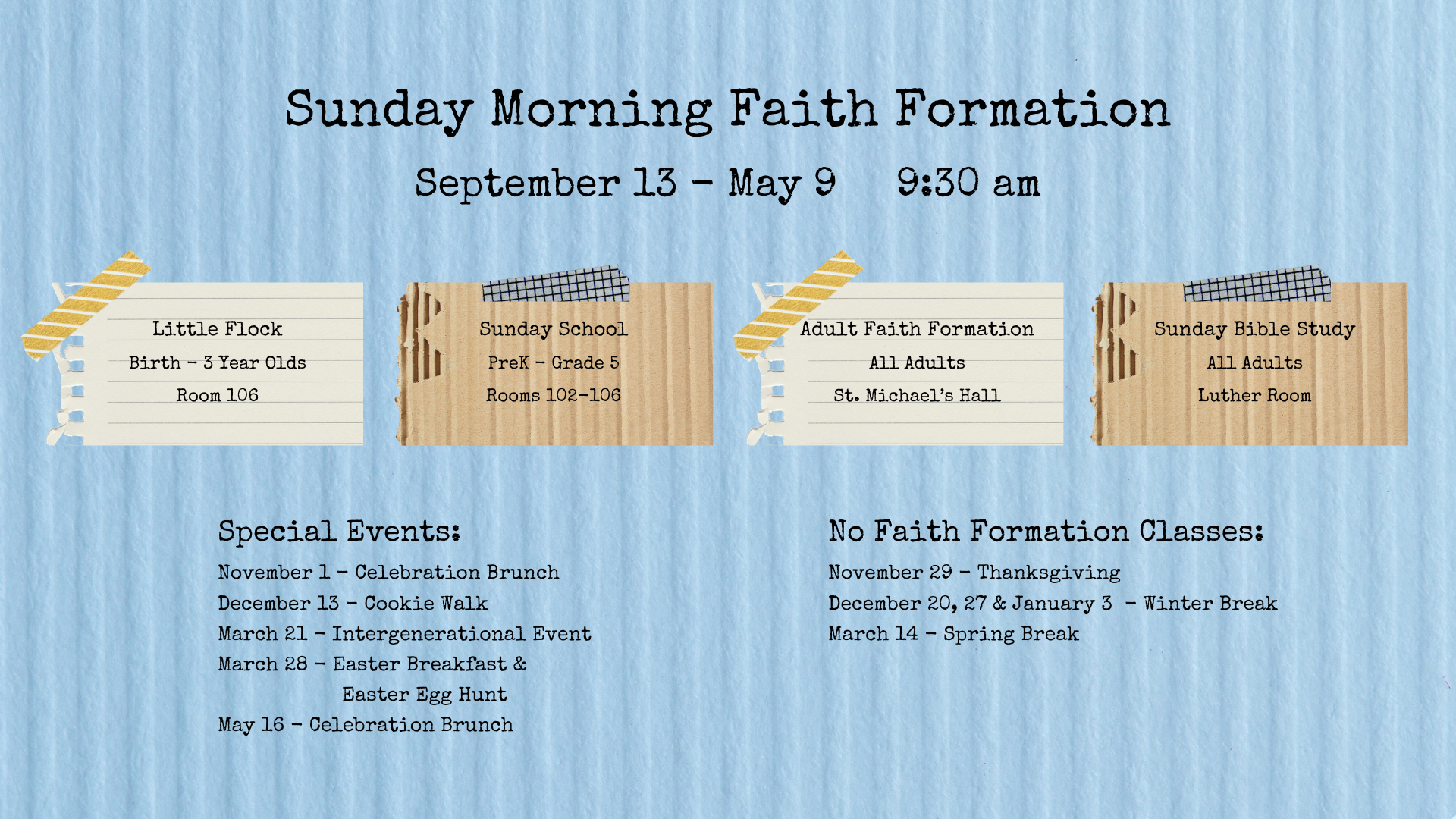 Sunday Morning Faith Formation

September 13 - May 9     9:30 am

Little Flock
Birth - 3 Year Olds
Room 106

Sunday School
PreK - Grade 5
Rooms 102-106

Adult Faith Formation
All Adults
St. Michael's Hall

Sunday Bible Study
All Adults
Luther Room

Special Events:

November 1 - Celebration Brunch
December 13 - Cookie Walk
March 21 - Intergenerational Event
March 28 - Easter Breakfast & Easter Egg Hunt
May 16 - Celebration Brunch

No Faith Formation Classes:

November 29 - Thanksgiving
December 20, 27 & January 3 - Winter Break
March 14 - Spring Break